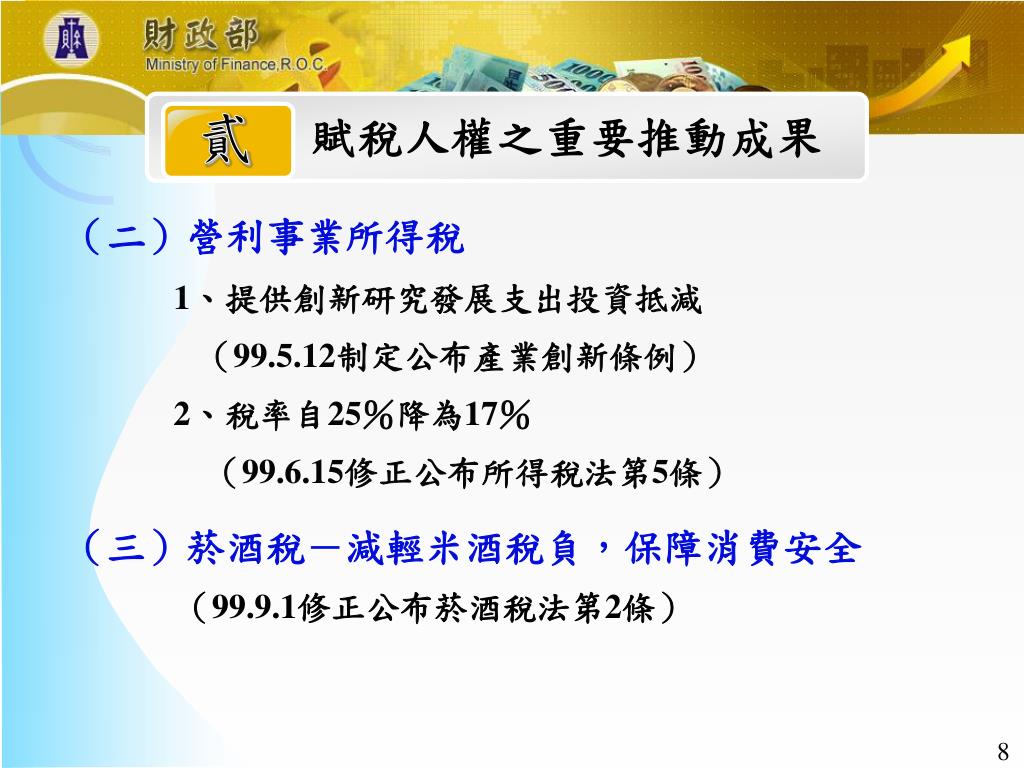 財政部
Ministry of Finance,R.O.C.

貳 賦稅人權之重要推動成果

（二）營利事業所得稅

1、提供創新研究發展支出投資抵減

（99.5.12制定公布產業創新條例）

2、稅率自25％降為17％

（99.6.15修正公布所得稅法第5條）

（三）菸酒稅－減輕米酒稅負，保障消費安全

（99.9.1修正公布菸酒稅法第2條）

8